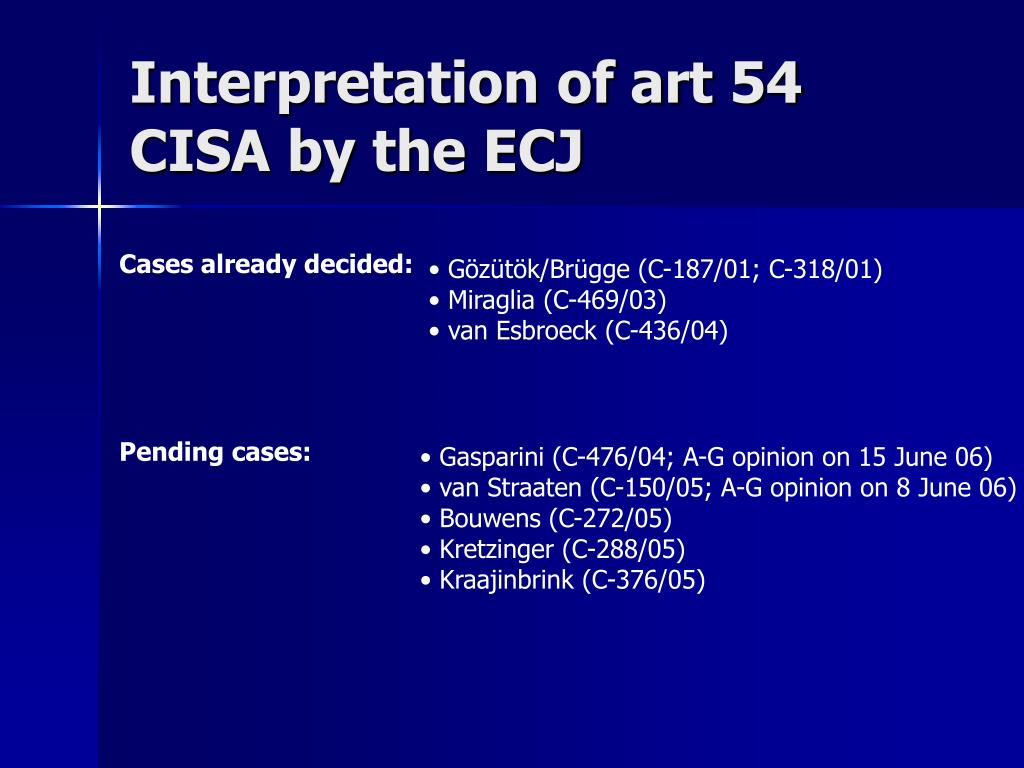 Interpretation of art 54 CISA by the ECJ

Cases already decided:

• Gözütök/Brügge (C-187/01; C-318/01)
• Miraglia (C-469/03)
• van Esbroeck (C-436/04)

Pending cases:

• Gasparini (C-476/04; A-G opinion on 15 June 06)
• van Straaten (C-150/05; A-G opinion on 8 June 06)
• Bouwens (C-272/05)
• Kretzinger (C-288/05)
• Kraajinbrink (C-376/05)